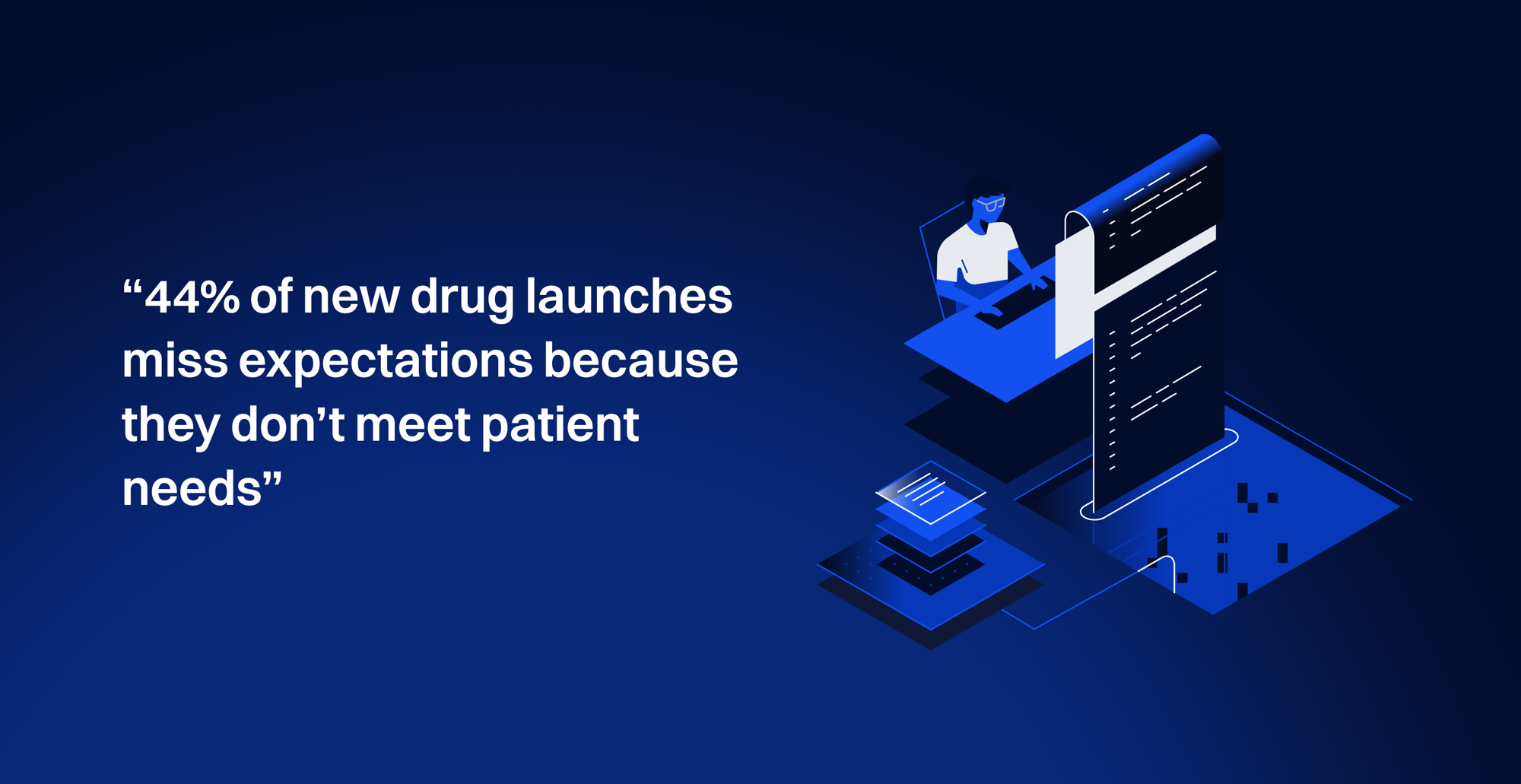 “44% of new drug launches miss expectations because they don’t meet patient needs”